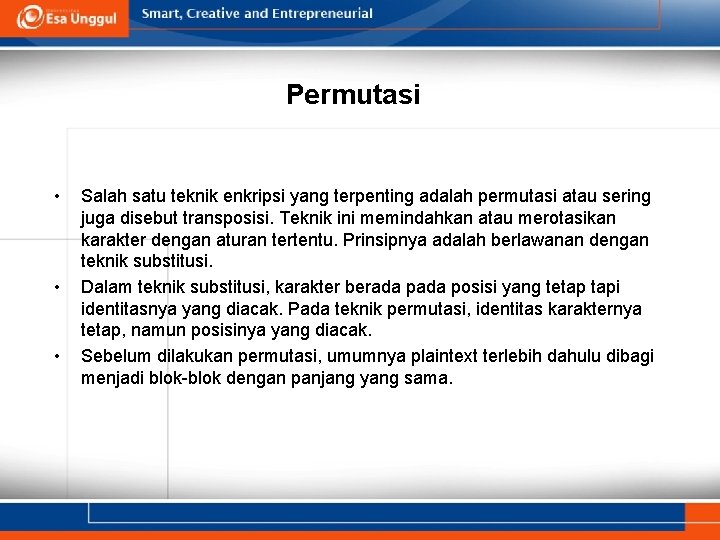 Esa Unggul

Smart, Creative and Entrepreneurial

Permutasi

• Salah satu teknik enkripsi yang terpenting adalah permutasi atau sering juga disebut transposisi. Teknik ini memindahkan atau merotasikan karakter dengan aturan tertentu. Prinsipnya adalah berlawanan dengan teknik substitusi.

• Dalam teknik substitusi, karakter berada pada posisi yang tetap tapi identitasnya yang diacak. Pada teknik permutasi, identitas karakternya tetap, namun posisinya yang diacak.

• Sebelum dilakukan permutasi, umumnya plaintext terlebih dahulu dibagi menjadi blok-blok dengan panjang yang sama.